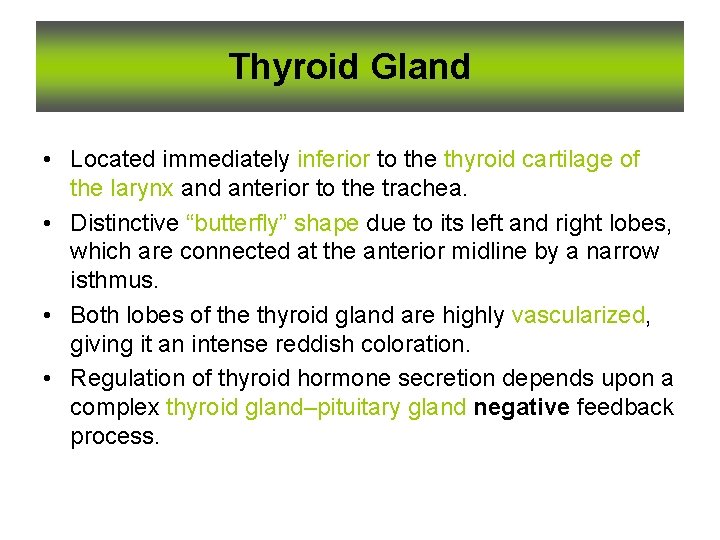 Thyroid Gland

• Located immediately inferior to the thyroid cartilage of the larynx and anterior to the trachea.

• Distinctive “butterfly” shape due to its left and right lobes, which are connected at the anterior midline by a narrow isthmus.

• Both lobes of the thyroid gland are highly vascularized, giving it an intense reddish coloration.

• Regulation of thyroid hormone secretion depends upon a complex thyroid gland–pituitary gland negative feedback process.